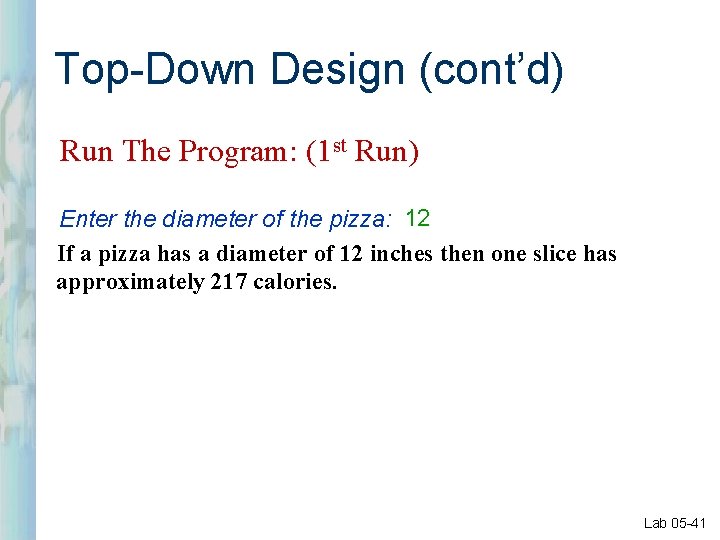 Top-Down Design (cont'd)

Run The Program: (1$^{st}$ Run)

Enter the diameter of the pizza: 12

If a pizza has a diameter of 12 inches then one slice has approximately 217 calories.

Lab 05-41